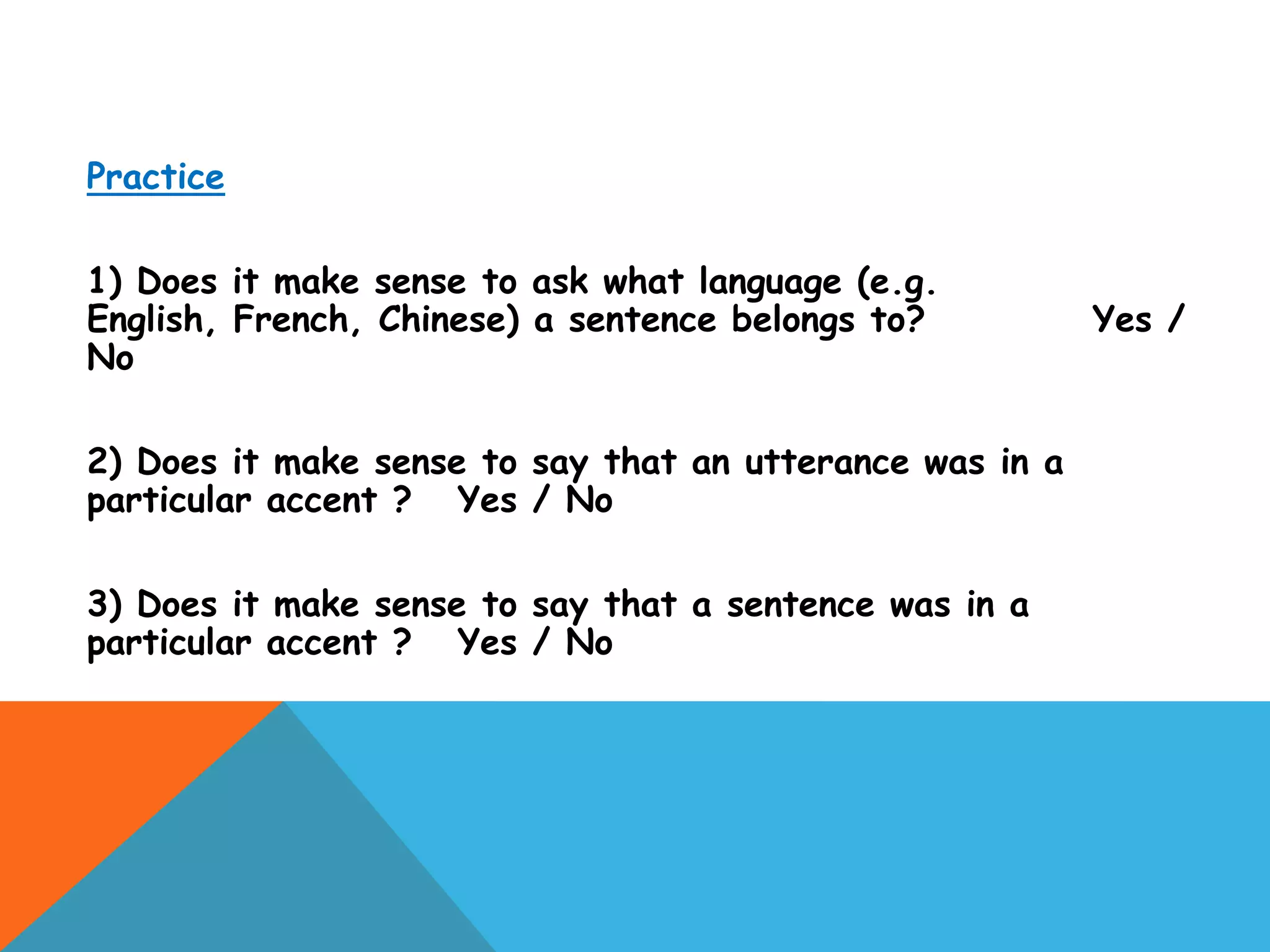 Practice

1) Does it make sense to ask what language (e.g. English, French, Chinese) a sentence belongs to? Yes / No

2) Does it make sense to say that an utterance was in a particular accent ? Yes / No

3) Does it make sense to say that a sentence was in a particular accent ? Yes / No